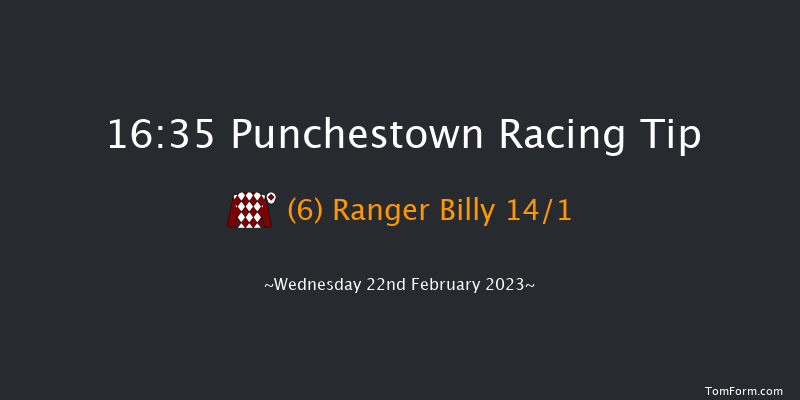 16:35 Punchestown Racing Tip

(6) Ranger Billy 14/1

~Wednesday 22nd February 2023~

TomForm.com